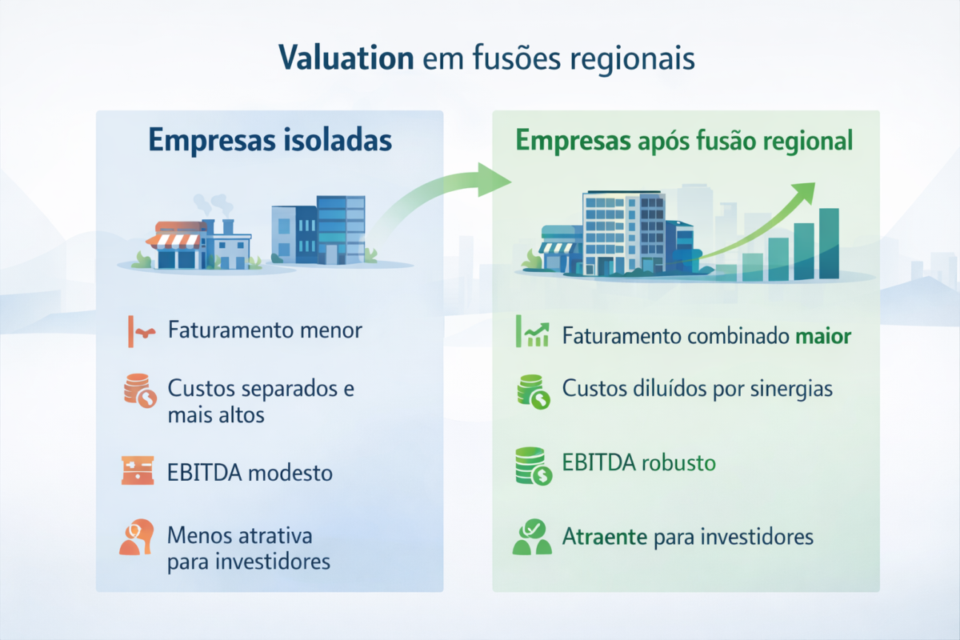 Valuation em fusões regionais

Empresas isoladas

Faturamento menor

Custos separados e mais altos

EBITDA modesto

Menos atrativa para investidores

Empresas após fusão regional

Faturamento combinado maior

Custos diluídos por sinergias

EBITDA robusto

Atraente para investidores